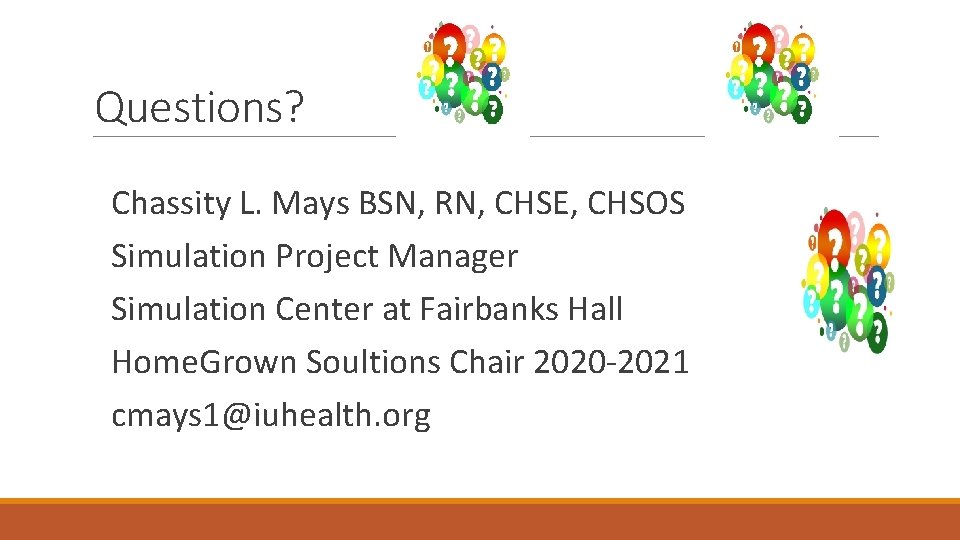 Questions?

Chassity L. Mays BSN, RN, CHSE, CHSOS
Simulation Project Manager
Simulation Center at Fairbanks Hall
HomeGrown Soultions Chair 2020-2021
cmays1@iuhealth.org